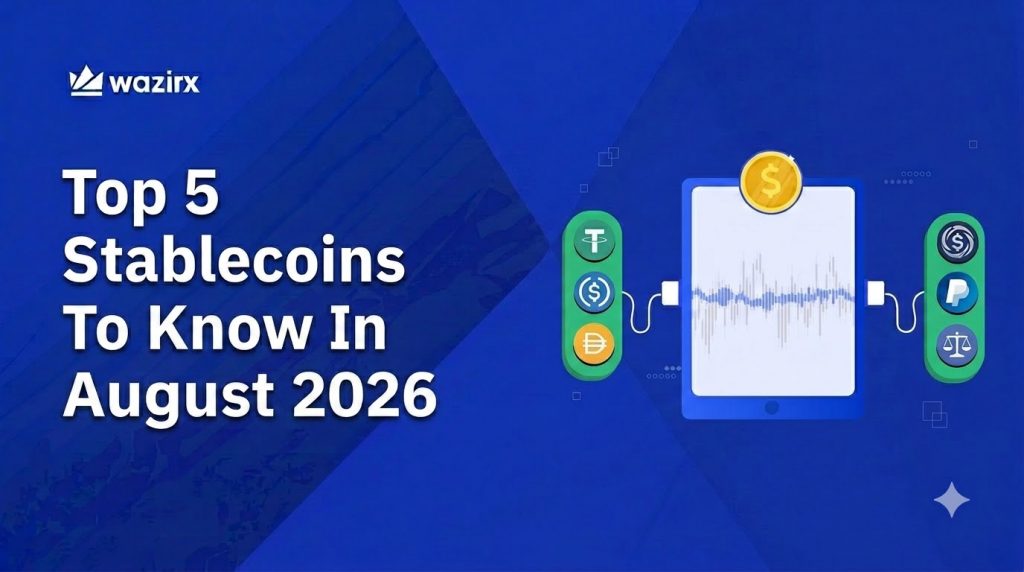 wazirx

Top 5 Stablecoins To Know In August 2026